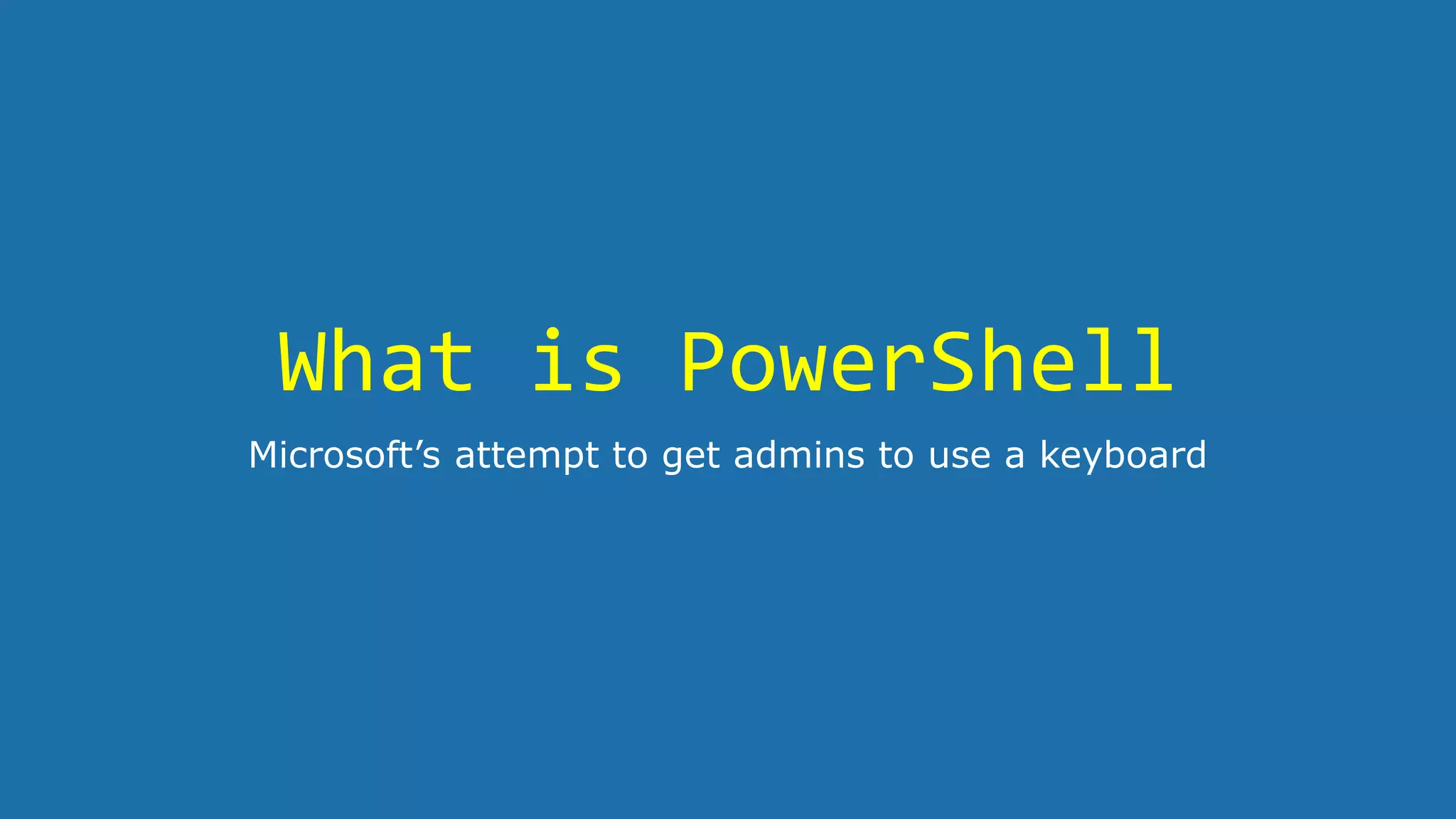 What is PowerShell

Microsoft’s attempt to get admins to use a keyboard